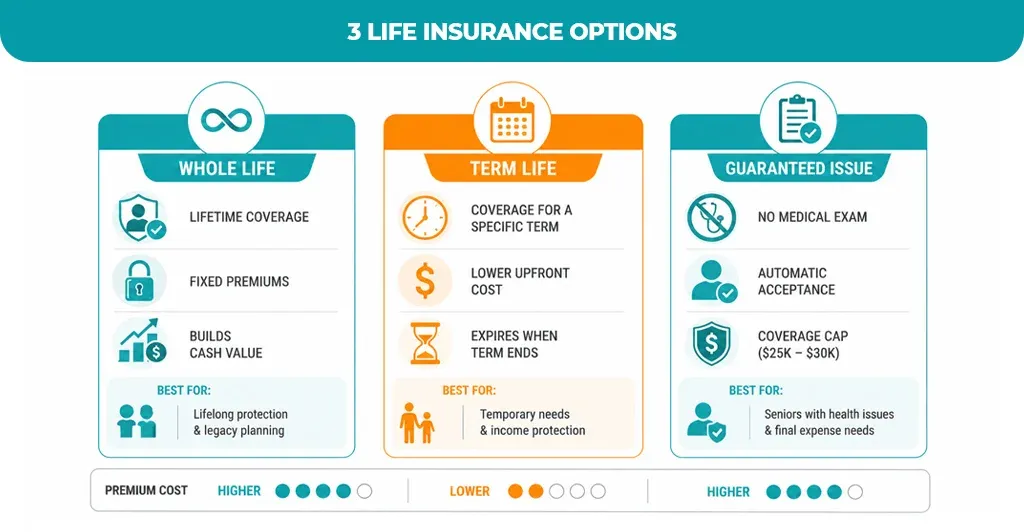 3 LIFE INSURANCE OPTIONS

WHOLE LIFE

LIFETIME COVERAGE

FIXED PREMIUMS

BUILDS CASH VALUE

BEST FOR:

Lifelong protection & legacy planning

TERM LIFE

COVERAGE FOR A SPECIFIC TERM

LOWER UPFRONT COST

EXPIRES WHEN TERM ENDS

BEST FOR:

Temporary needs & income protection

GUARANTEED ISSUE

NO MEDICAL EXAM

AUTOMATIC ACCEPTANCE

COVERAGE CAP ($25K – $30K)

BEST FOR:

Seniors with health issues & final expense needs

PREMIUM COST HIGHER LOWER HIGHER